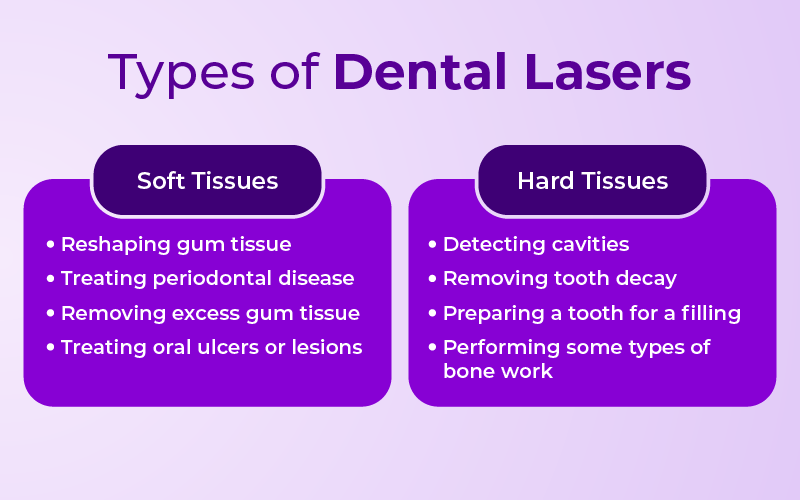 Types of Dental Lasers

Soft Tissues

• Reshaping gum tissue
• Treating periodontal disease
• Removing excess gum tissue
• Treating oral ulcers or lesions

Hard Tissues

• Detecting cavities
• Removing tooth decay
• Preparing a tooth for a filling
• Performing some types of bone work